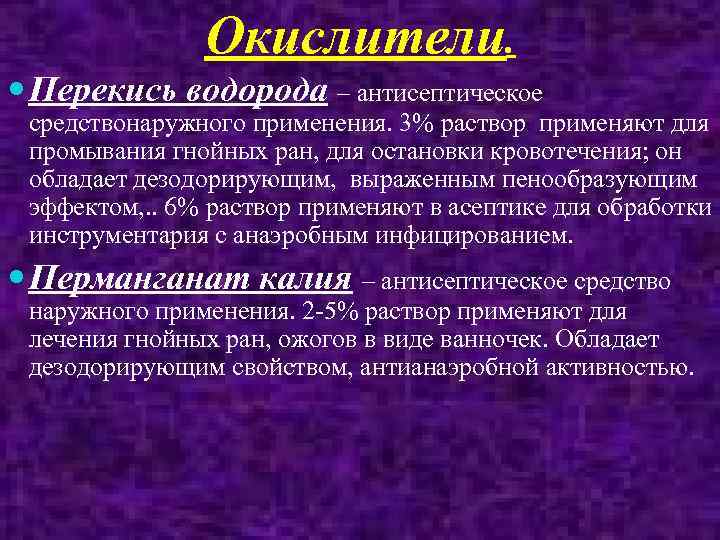 Окислители.

Перекись водорода – антисептическое средствонаружного применения. 3% раствор применяют для промывания гнойных ран, для остановки кровотечения; он обладает дезодорирующим, выраженным пенообразующим эффектом,.. 6% раствор применяют в асептике для обработки инструментария с анаэробным инфицированием.

Перманганат калия – антисептическое средство наружного применения. 2-5% раствор применяют для лечения гнойных ран, ожогов в виде ванночек. Обладает дезодорирующим свойством, антианаэробной активностью.